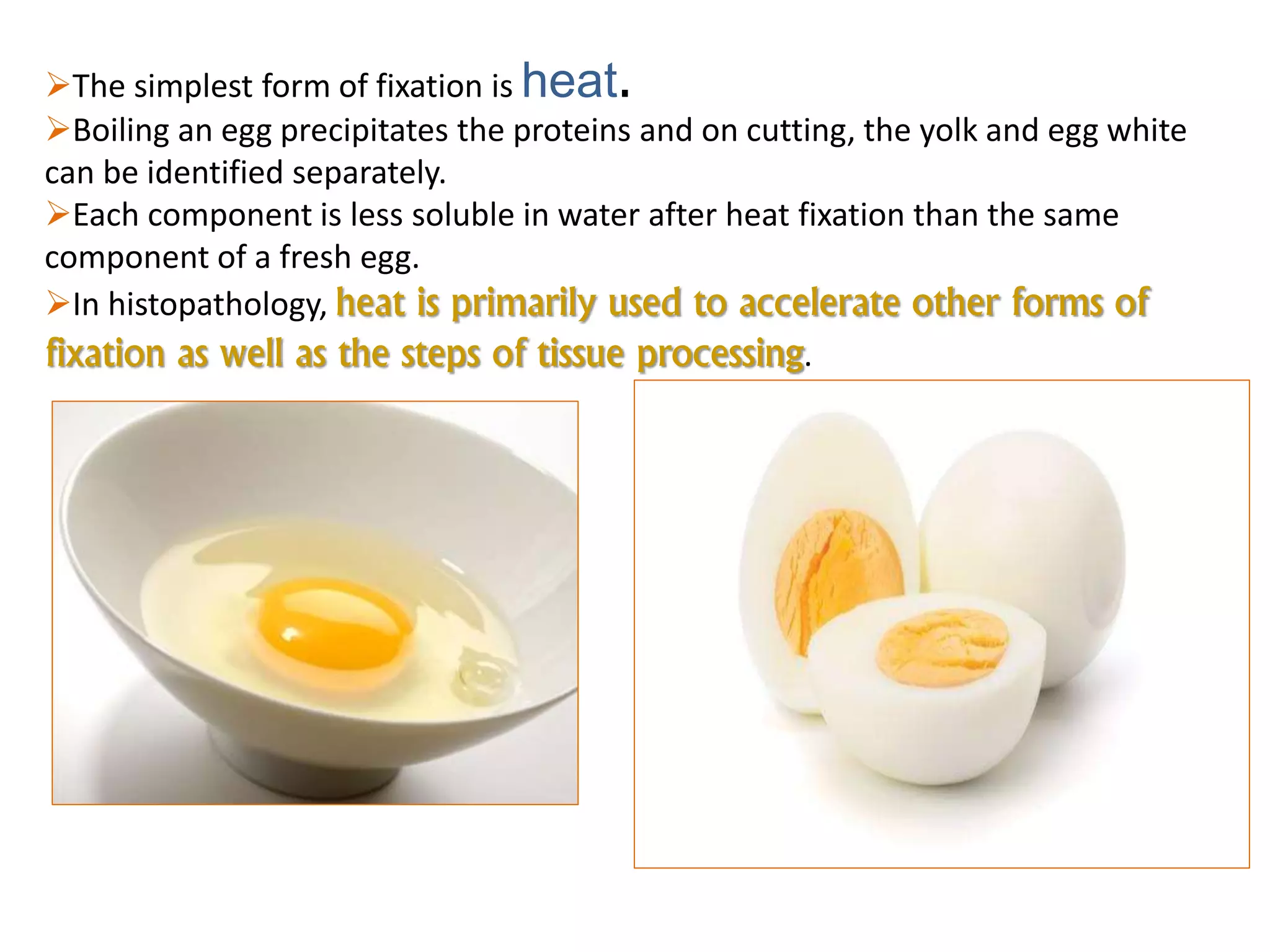 ➢The simplest form of fixation is heat.

➢Boiling an egg precipitates the proteins and on cutting, the yolk and egg white can be identified separately.

➢Each component is less soluble in water after heat fixation than the same component of a fresh egg.

➢In histopathology, heat is primarily used to accelerate other forms of fixation as well as the steps of tissue processing.